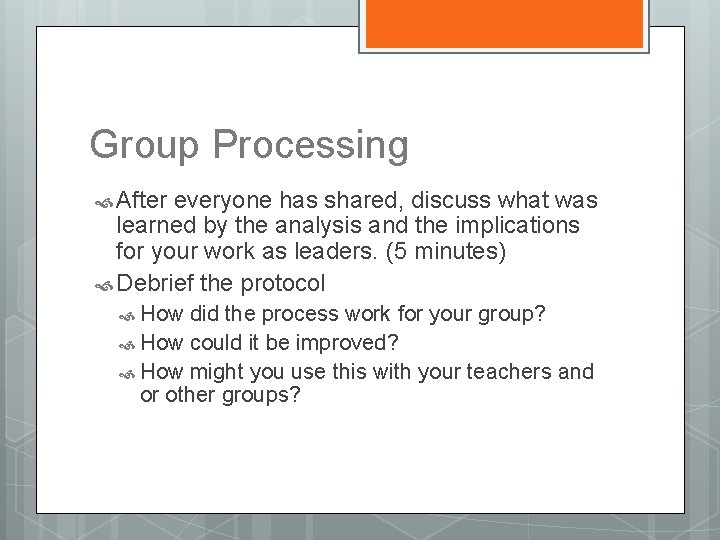 Group Processing

After everyone has shared, discuss what was learned by the analysis and the implications for your work as leaders. (5 minutes)

Debrief the protocol

How did the process work for your group?

How could it be improved?

How might you use this with your teachers and or other groups?